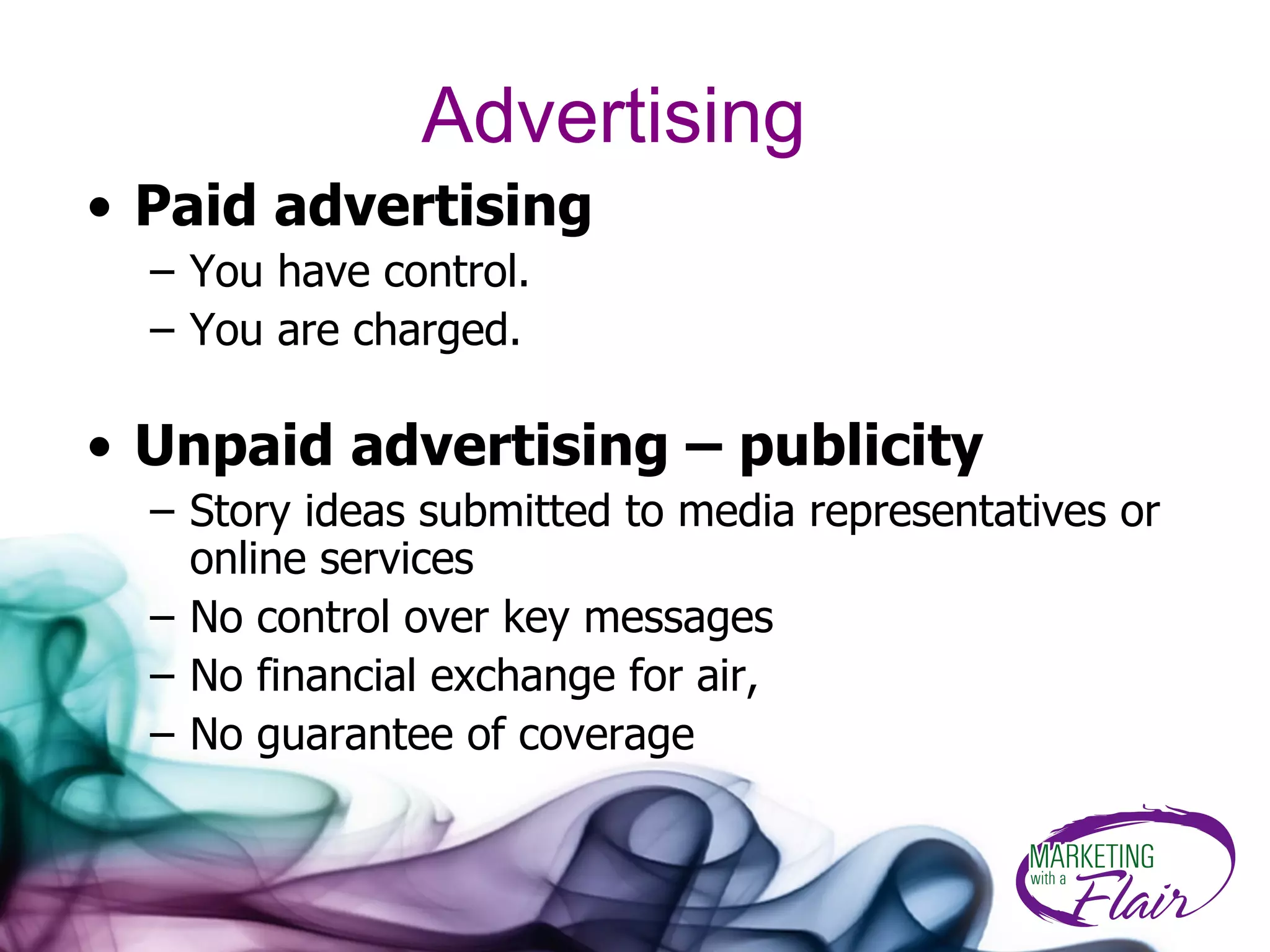 Advertising

• Paid advertising
– You have control.
– You are charged.

• Unpaid advertising – publicity
– Story ideas submitted to media representatives or online services
– No control over key messages
– No financial exchange for air,
– No guarantee of coverage

MARKETING with a Flair